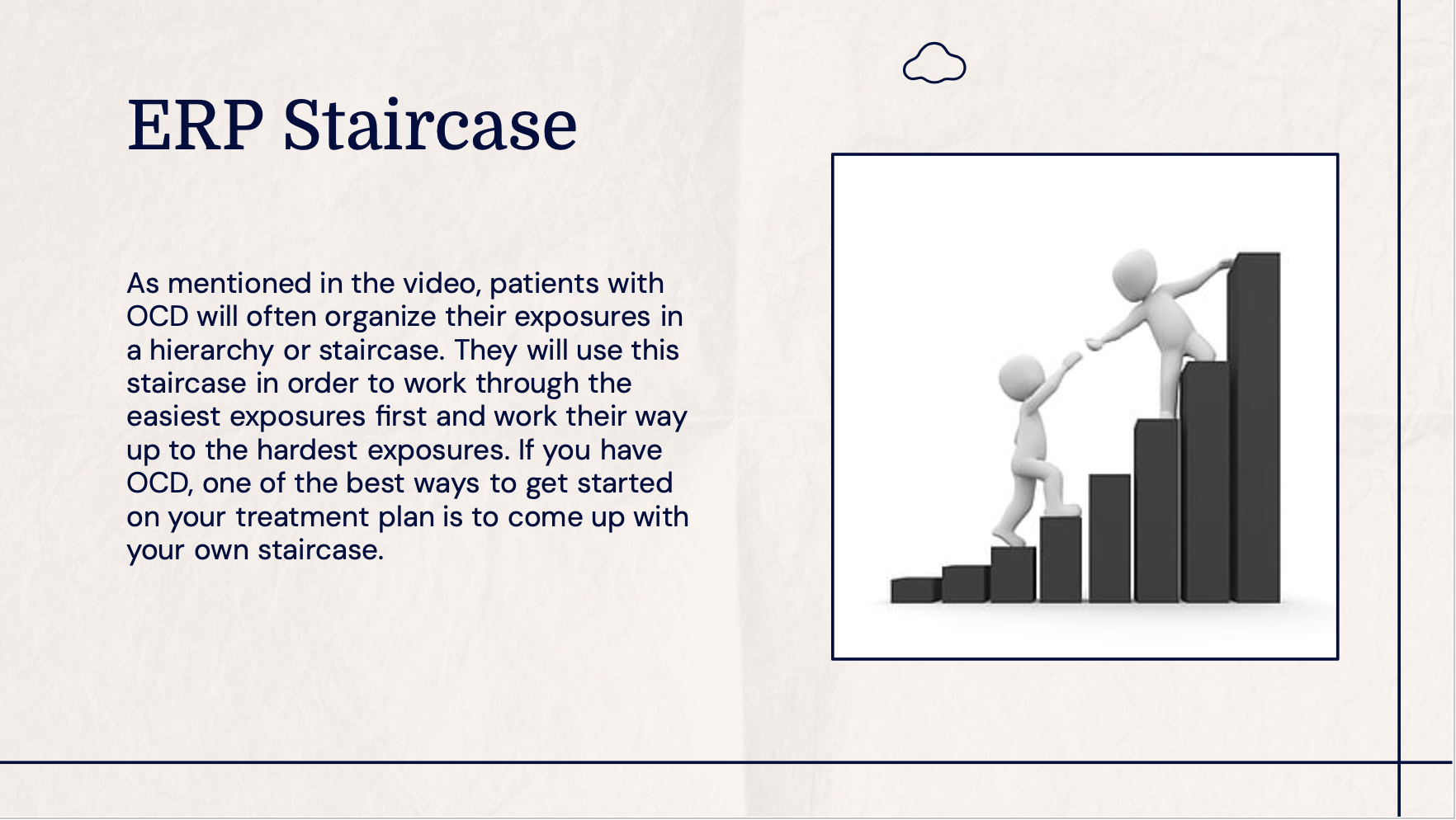 ERP Staircase

As mentioned in the video, patients with OCD will often organize their exposures in a hierarchy or staircase. They will use this staircase in order to work through the easiest exposures first and work their way up to the hardest exposures. If you have OCD, one of the best ways to get started on your treatment plan is to come up with your own staircase.